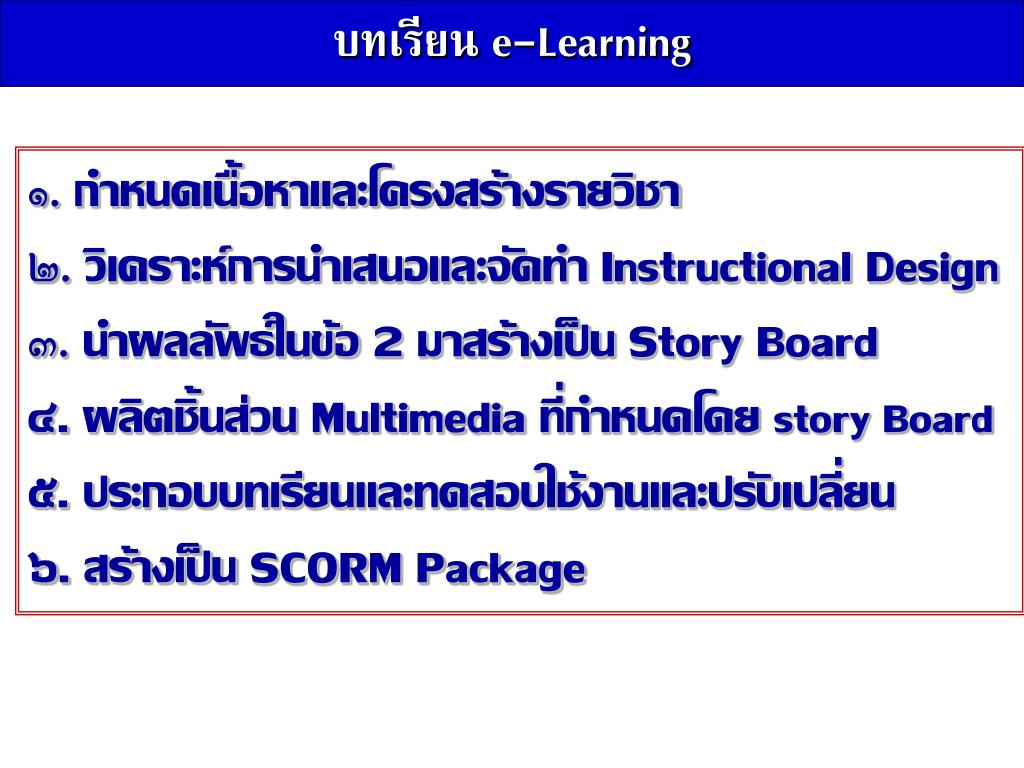 บทเรียน e-Learning

๑. กำหนดเนื้อหาและโครงสร้างรายวิชา
๒. วิเคราะห์การนำเสนอและจัดทำ Instructional Design
๓. นำผลลัพธ์ในข้อ 2 มาสร้างเป็น Story Board
๔. ผลิตชิ้นส่วน Multimedia ที่กำหนดโดย story Board
๕. ประกอบบทเรียนและทดสอบใช้งานและปรับเปลี่ยน
๖. สร้างเป็น SCORM Package